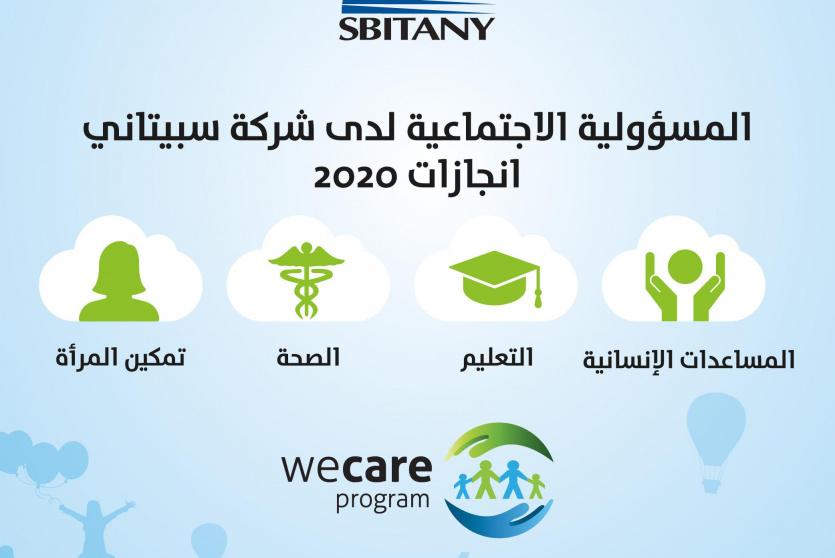 SBITANY

المسؤولية الاجتماعية لدى شركة سبيتاني
انجازات 2020

المساعدات الإنسانية

التعليم

الصحة

تمكين المرأة

wecare
program